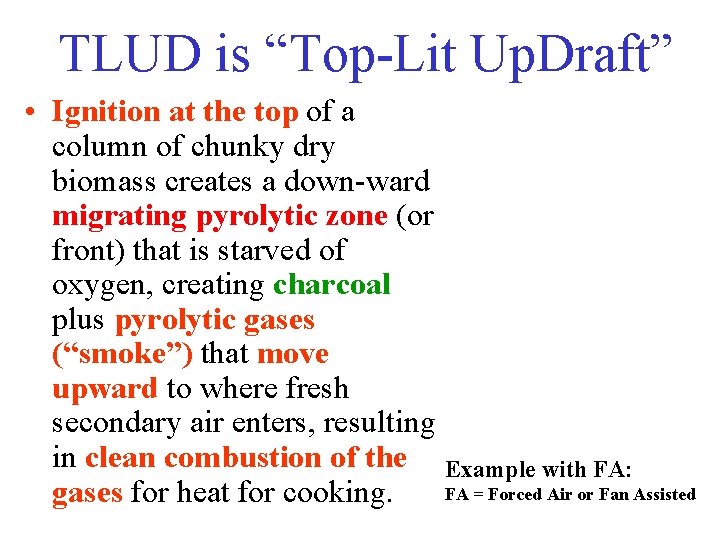 TLUD is “Top-Lit UpDraft”

• Ignition at the top of a column of chunky dry biomass creates a down-ward migrating pyrolytic zone (or front) that is starved of oxygen, creating charcoal plus pyrolytic gases (“smoke”) that move upward to where fresh secondary air enters, resulting in clean combustion of the gases for heat for cooking.

Example with FA:
FA = Forced Air or Fan Assisted